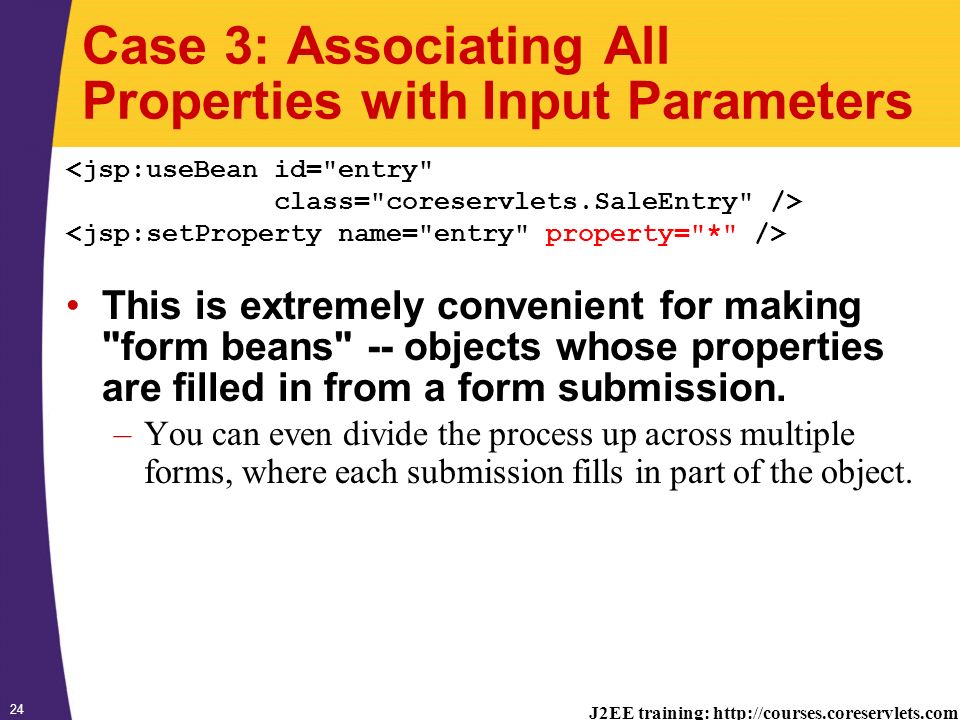 Case 3: Associating All Properties with Input Parameters

<jsp:useBean id="entry"
             class="coreservlets.SaleEntry" />
<jsp:setProperty name="entry" property="*" />

• This is extremely convenient for making "form beans" -- objects whose properties are filled in from a form submission.
  – You can even divide the process up across multiple forms, where each submission fills in part of the object.

24

J2EE training: http://courses.coreservlets.com